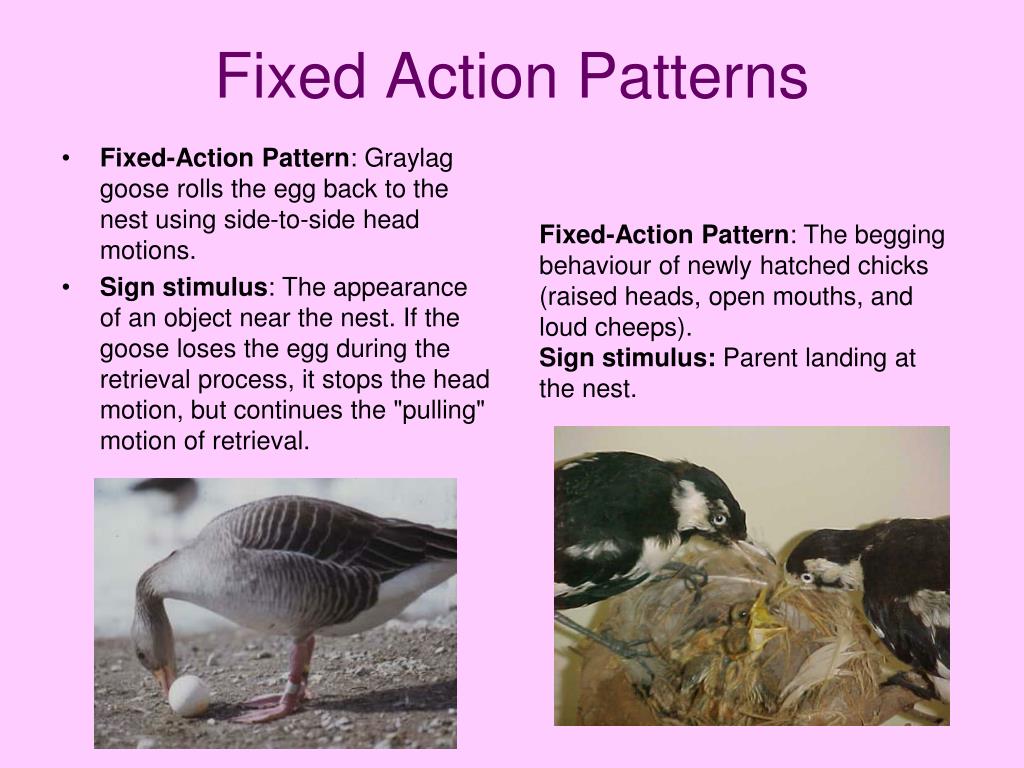 Fixed Action Patterns

• Fixed-Action Pattern: Graylag goose rolls the egg back to the nest using side-to-side head motions.
• Sign stimulus: The appearance of an object near the nest. If the goose loses the egg during the retrieval process, it stops the head motion, but continues the "pulling" motion of retrieval.

Fixed-Action Pattern: The begging behaviour of newly hatched chicks (raised heads, open mouths, and loud cheeps).
Sign stimulus: Parent landing at the nest.